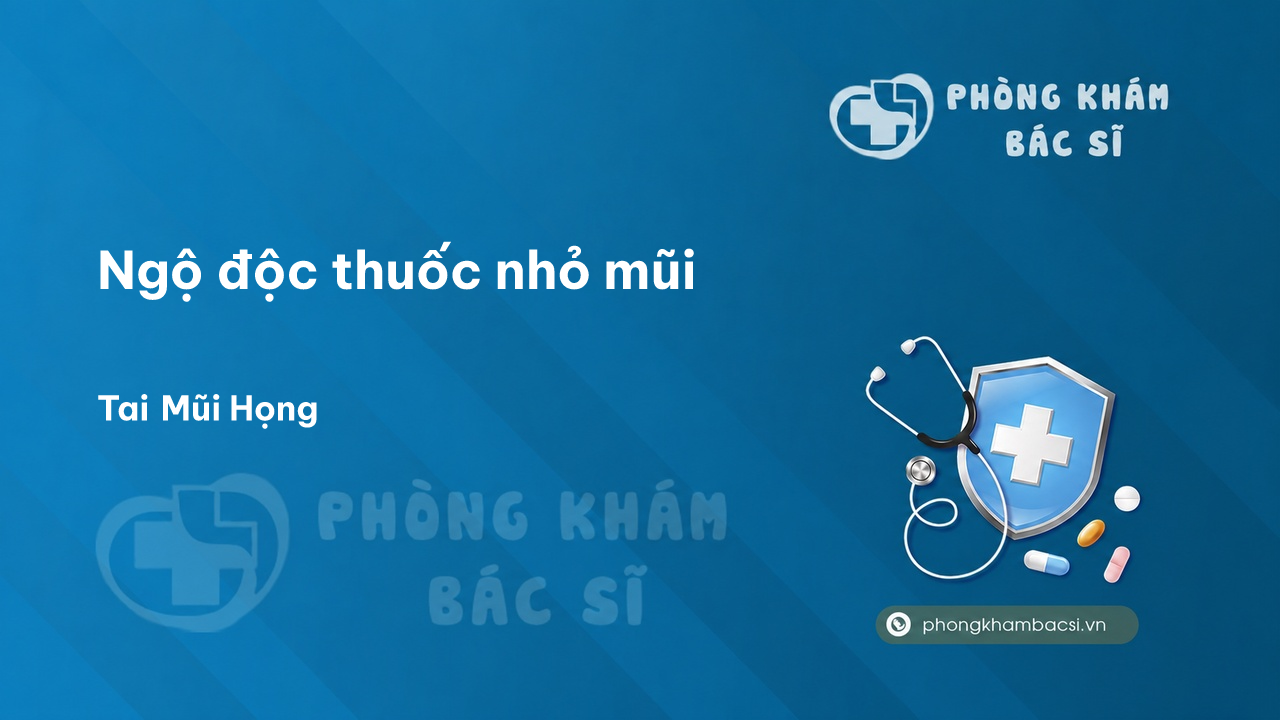 PHÒNG KHÁM
BÁC SĨ

Ngộ độc thuốc nhỏ mũi

Tai Mũi Họng

PHÒNG KHÁM
BÁC SĨ

phongkhambacsi.vn